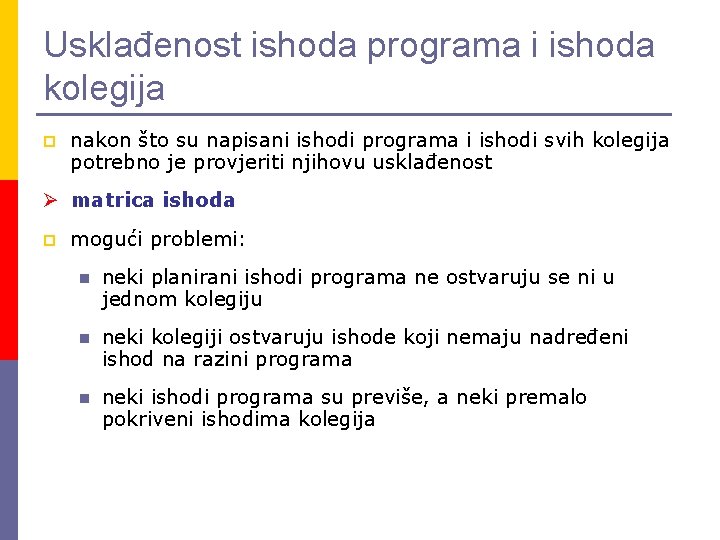 Usklađenost ishoda programa i ishoda kolegija

nakon što su napisani ishodi programa i ishodi svih kolegija potrebno je provjeriti njihovu usklađenost

matrica ishoda

mogući problemi:

neki planirani ishodi programa ne ostvaruju se ni u jednom kolegiju

neki kolegiji ostvaruju ishode koji nemaju nadređeni ishod na razini programa

neki ishodi programa su previše, a neki premalo pokriveni ishodima kolegija